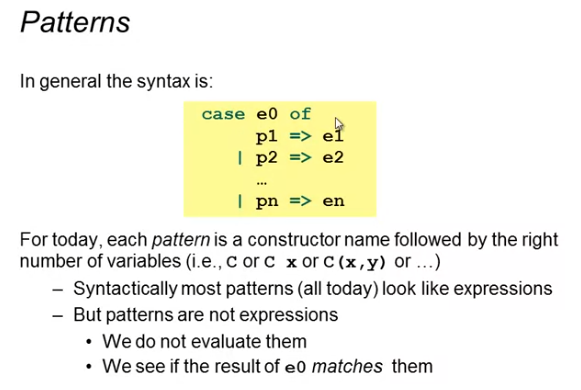 Patterns

In general the syntax is:

case e0 of
    p1 => e1
  | p2 => e2
    …
  | pn => en

For today, each pattern is a constructor name followed by the right number of variables (i.e., C or C x or C(x,y) or …)

– Syntactically most patterns (all today) look like expressions
– But patterns are not expressions
  • We do not evaluate them
  • We see if the result of e0 matches them